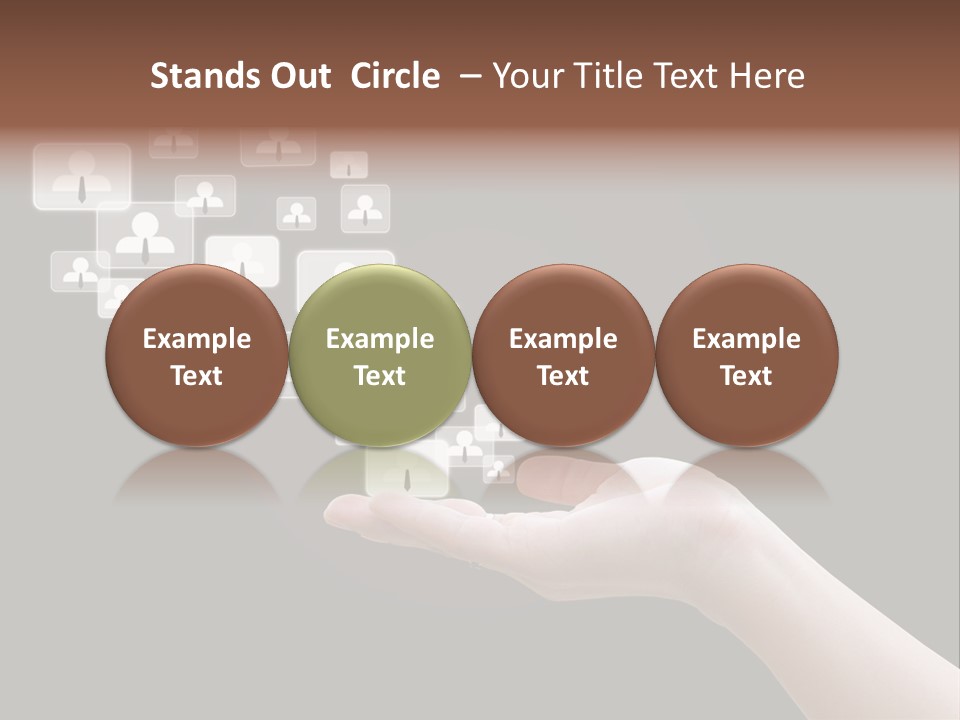 Stands Out Circle – Your Title Text Here

Example Text

Example Text

Example Text

Example Text